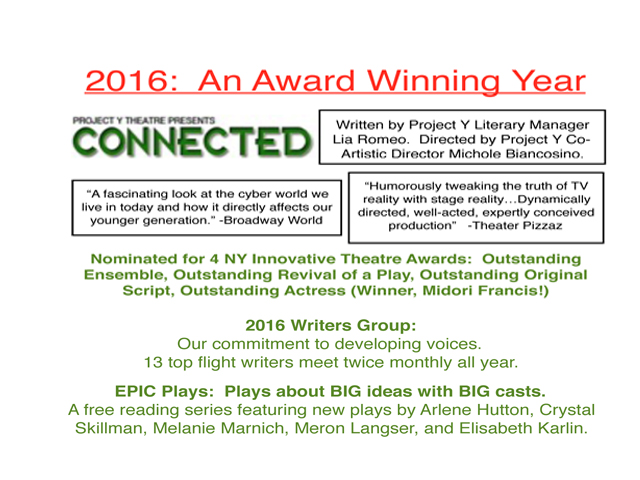 2016: An Award Winning Year

PROJECT Y THEATRE PRESENTS
CONNECTED

Written by Project Y Literary Manager Lia Romeo. Directed by Project Y Co-Artistic Director Michole Biancosino.

"A fascinating look at the cyber world we live in today and how it directly affects our younger generation." -Broadway World

"Humorously tweaking the truth of TV reality with stage reality…Dynamically directed, well-acted, expertly conceived production" -Theater Pizzaz

Nominated for 4 NY Innovative Theatre Awards: Outstanding Ensemble, Outstanding Revival of a Play, Outstanding Original Script, Outstanding Actress (Winner, Midori Francis!)

2016 Writers Group:
Our commitment to developing voices.
13 top flight writers meet twice monthly all year.

EPIC Plays: Plays about BIG ideas with BIG casts.
A free reading series featuring new plays by Arlene Hutton, Crystal Skillman, Melanie Marnich, Meron Langser, and Elisabeth Karlin.